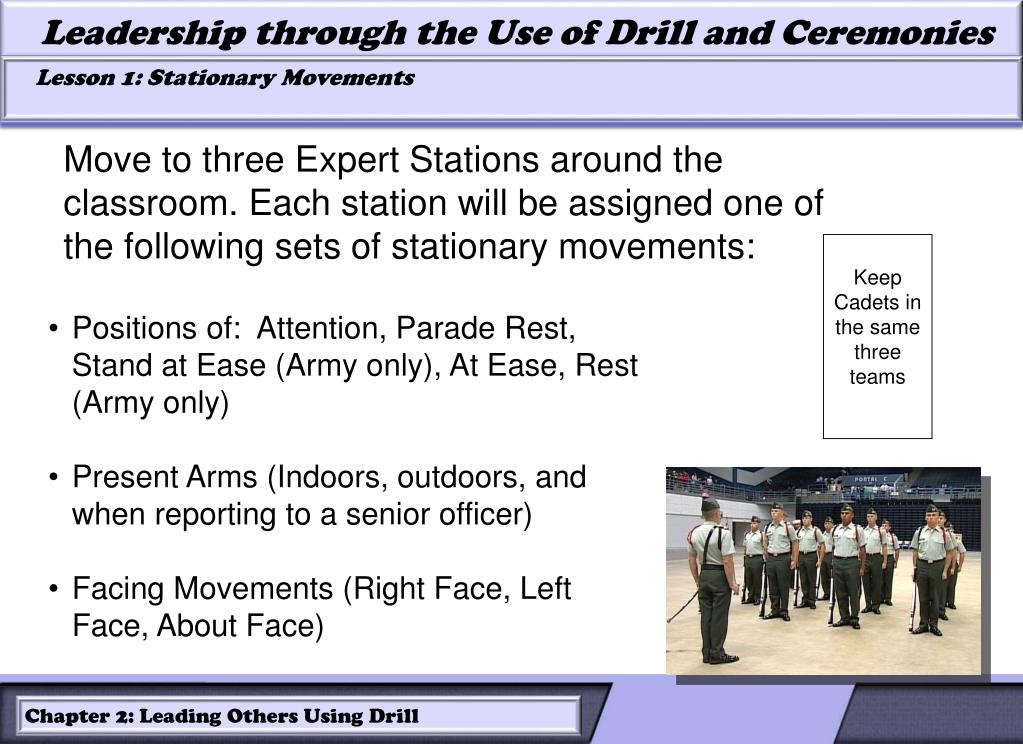 Leadership through the Use of Drill and Ceremonies

Lesson 1: Stationary Movements

Move to three Expert Stations around the classroom. Each station will be assigned one of the following sets of stationary movements:

Keep Cadets in the same three teams

• Positions of: Attention, Parade Rest, Stand at Ease (Army only), At Ease, Rest (Army only)

• Present Arms (Indoors, outdoors, and when reporting to a senior officer)

• Facing Movements (Right Face, Left Face, About Face)

PORTAL 1

Chapter 2: Leading Others Using Drill